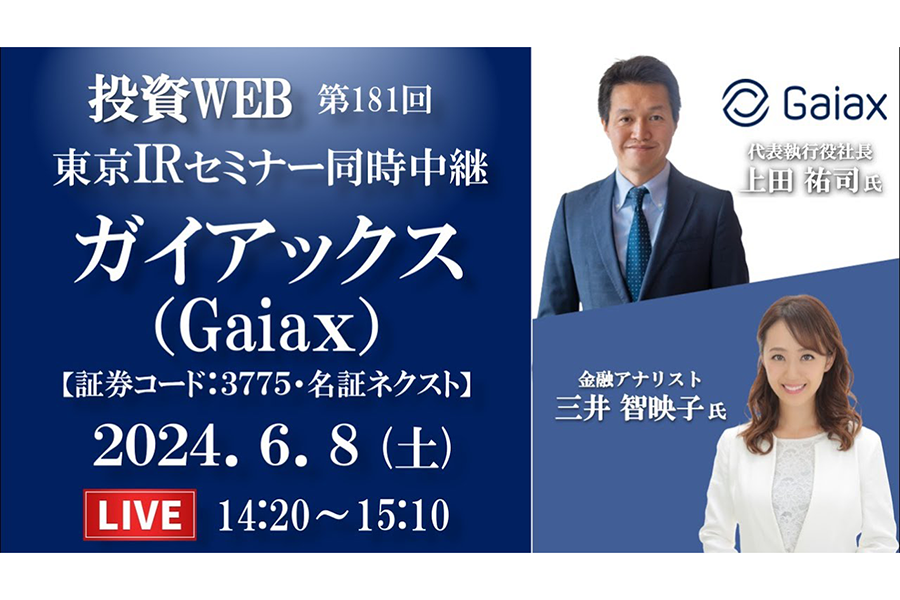 投資WEB 第181回
東京IRセミナー同時中継

ガイアックス
（Gaiax）

【証券コード：3775・名証ネクスト】

2024. 6. 8（土）

LIVE 14:20～15:10

Gaiax

代表執行役社長
上田 祐司氏

金融アナリスト
三井 智映子氏